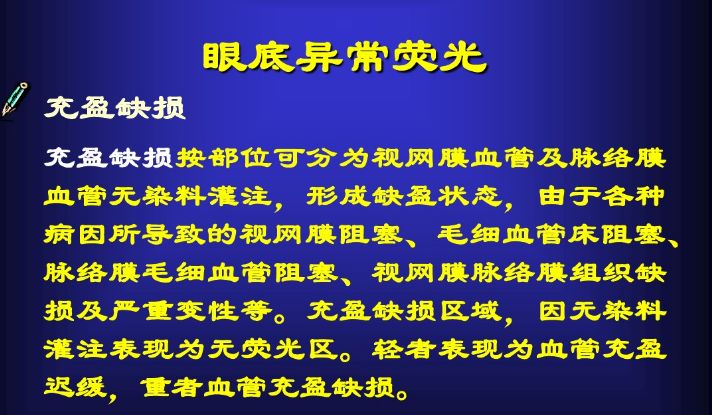 眼底异常荧光

充盈缺损

充盈缺损按部位可分为视网膜血管及脉络膜血管无染料灌注，形成缺盈状态，由于各种病因所导致的视网膜阻塞、毛细血管床阻塞、脉络膜毛细血管阻塞、视网膜脉络膜组织缺损及严重变性等。充盈缺损区域，因无染料灌注表现为无荧光区。轻者表现为血管充盈迟缓，重者血管充盈缺损。